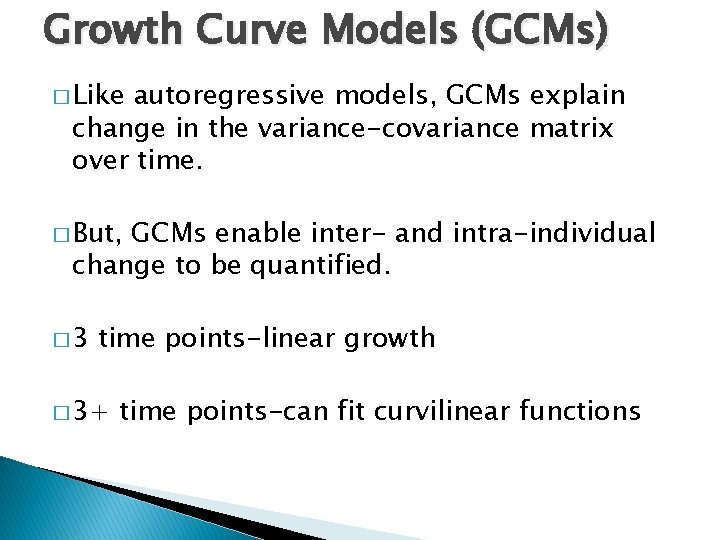 Growth Curve Models (GCMs)

□ Like autoregressive models, GCMs explain change in the variance-covariance matrix over time.

□ But, GCMs enable inter- and intra-individual change to be quantified.

□ 3 time points-linear growth

□ 3+ time points-can fit curvilinear functions